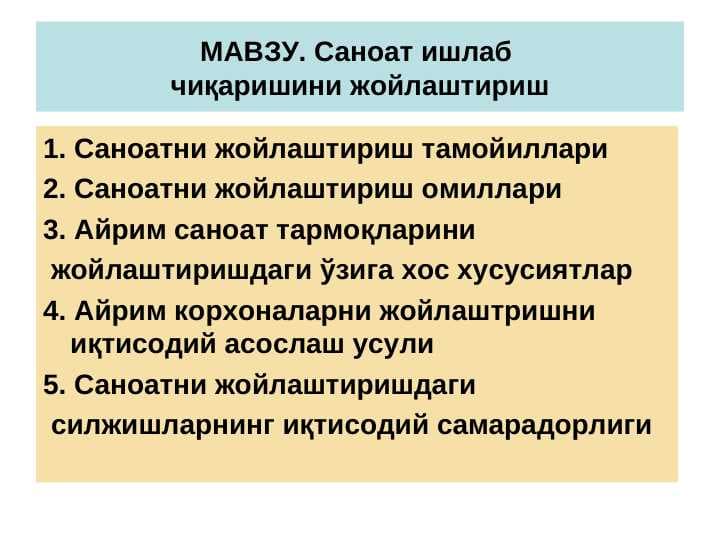 МАВЗУ. Саноат ишлаб чиқаришини жойлаштириш

1. Саноатни жойлаштириш тамойиллари
2. Саноатни жойлаштириш омиллари
3. Айрим саноат тармоқларини жойлаштиришдаги ўзига хос хусусиятлар
4. Айрим корхоналарни жойлаштришни иқтисодий асослаш усули
5. Саноатни жойлаштиришдаги силжишларнинг иқтисодий самарадорлиги